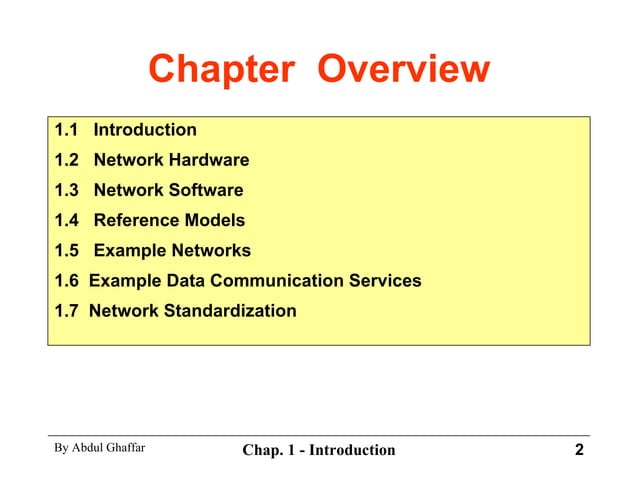 Chapter Overview

1.1 Introduction
1.2 Network Hardware
1.3 Network Software
1.4 Reference Models
1.5 Example Networks
1.6 Example Data Communication Services
1.7 Network Standardization

By Abdul Ghaffar
Chap. 1 - Introduction
2